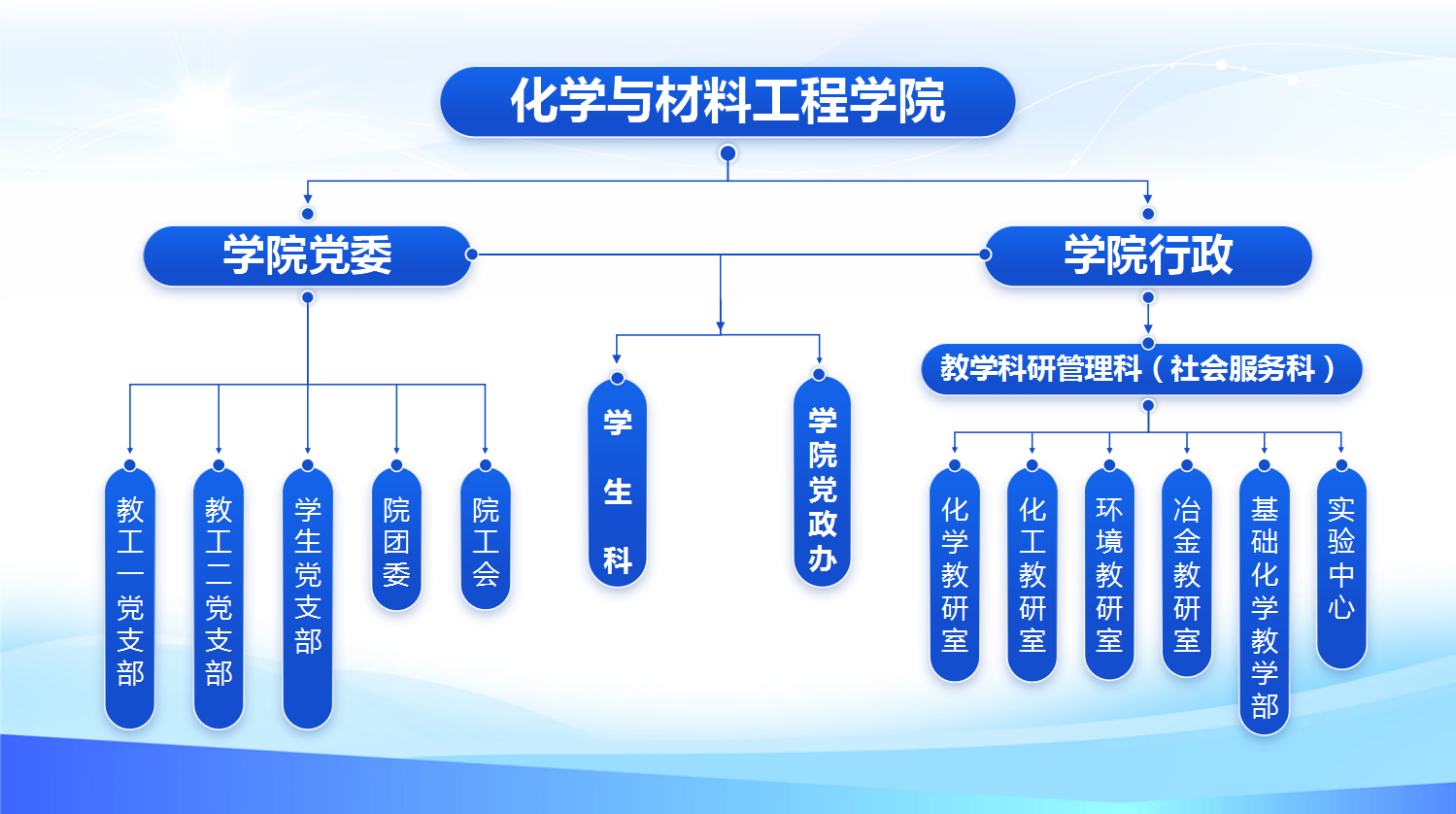 化学与材料工程学院

学院党委

学院行政

教工一党支部

教工二党支部

学生党支部

院团委

院工会

学生科

学院党政办

教学科研管理科（社会服务科）

化学教研室

化工教研室

环境教研室

冶金教研室

基础化学教学部

实验中心